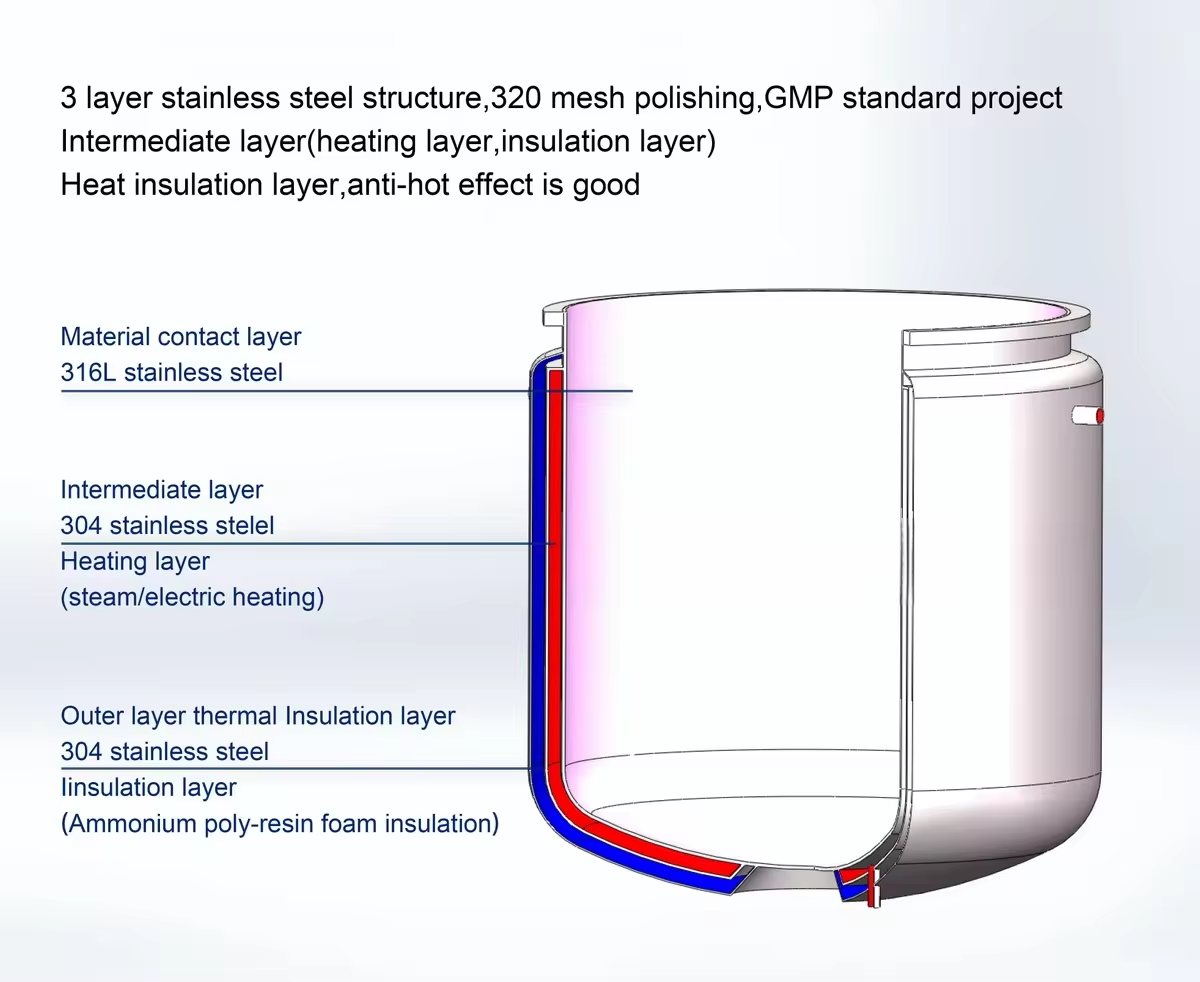 3 layer stainless steel structure,320 mesh polishing,GMP standard project
Intermediate layer(heating layer,insulation layer)
Heat insulation layer,anti-hot effect is good

Material contact layer
316L stainless steel

Intermediate layer
304 stainless stelel
Heating layer
(steam/electric heating)

Outer layer thermal Insulation layer
304 stainless steel
Iinsulation layer
(Ammonium poly-resin foam insulation)